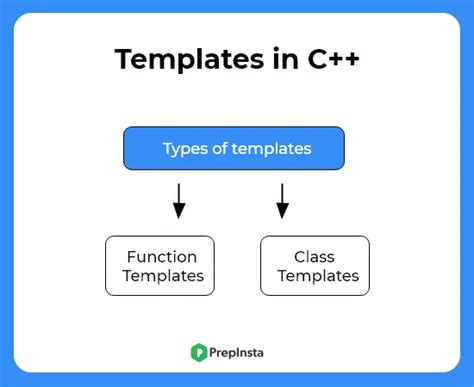 Templates in C++

Types of templates

Function Templates

Class Templates

PrepInsta